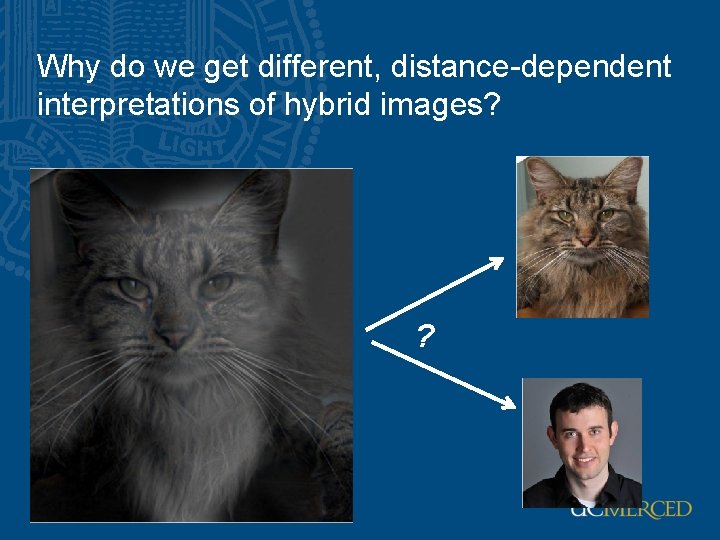 Why do we get different, distance-dependent interpretations of hybrid images?

?

UCMERCED